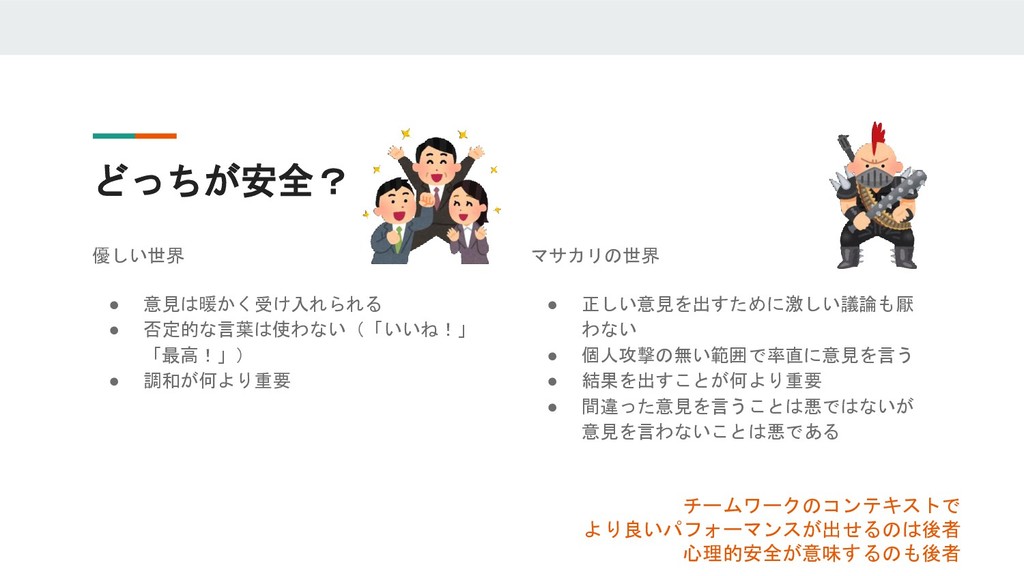 どっちが安全？

優しい世界

● 意見は暖かく受け入れられる
● 否定的な言葉は使わない（「いいね！」「最高！」）
● 調和が何より重要

マサカリの世界

● 正しい意見を出すために激しい議論も厭わない
● 個人攻撃の無い範囲で率直に意見を言う
● 結果を出すことが何より重要
● 間違った意見を言うことは悪ではないが意見を言わないことは悪である

チームワークのコンテキストで
より良いパフォーマンスが出せるのは後者
心理的安全が意味するのも後者